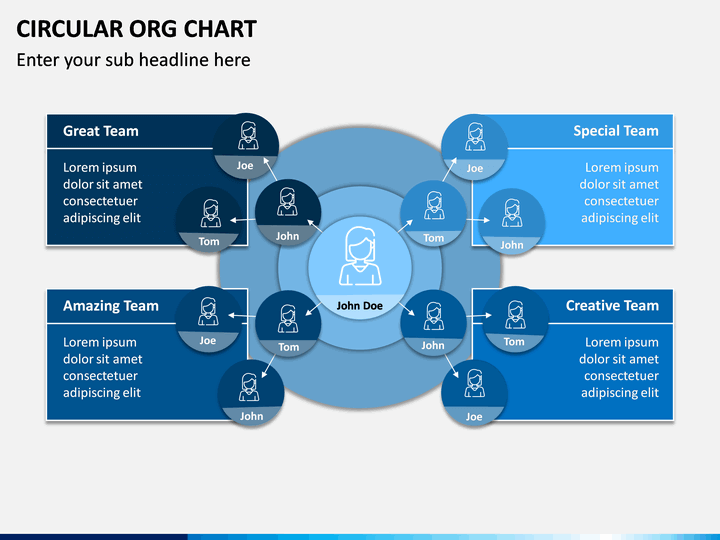 CIRCULAR ORG CHART

Enter your sub headline here

Great Team

Lorem ipsum dolor sit amet consectetuer adipiscing elit

Joe

Tom

John

Special Team

Lorem ipsum dolor sit amet consectetuer adipiscing elit

Joe

Tom

John

John Doe

Amazing Team

Lorem ipsum dolor sit amet consectetuer adipiscing elit

Joe

Tom

John

Creative Team

Lorem ipsum dolor sit amet consectetuer adipiscing elit

John

Tom

Joe